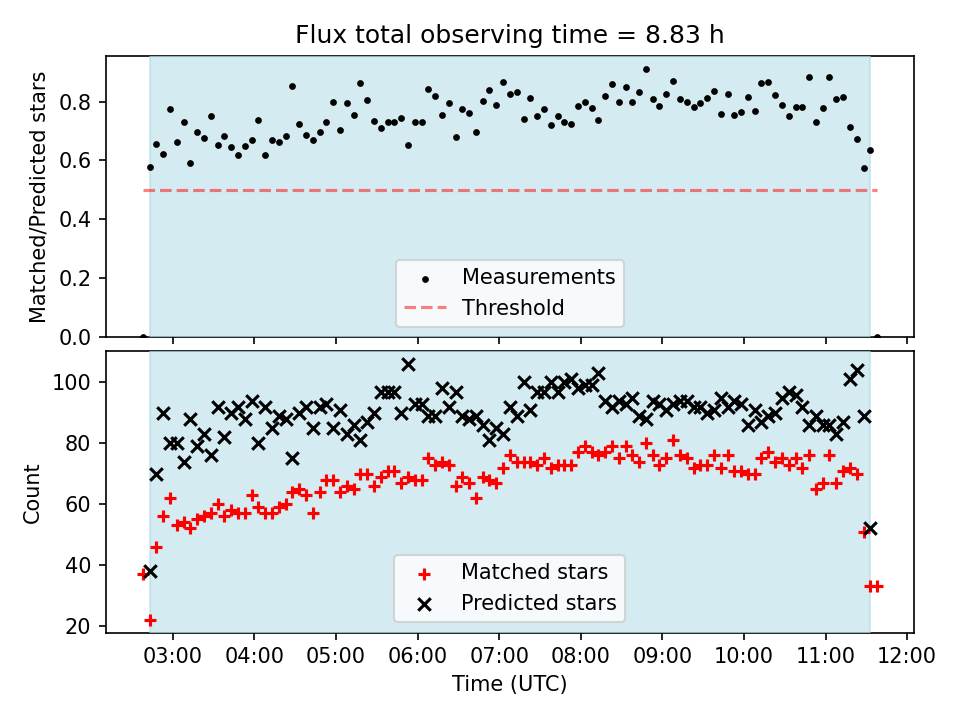 Flux total observing time = 8.83 h

Matched/Predicted stars

0.8
0.6
0.4
0.2
0.0

Measurements
Threshold

Count

100
80
60
40
20

Matched stars
Predicted stars

03:00 04:00 05:00 06:00 07:00 08:00 09:00 10:00 11:00 12:00

Time (UTC)